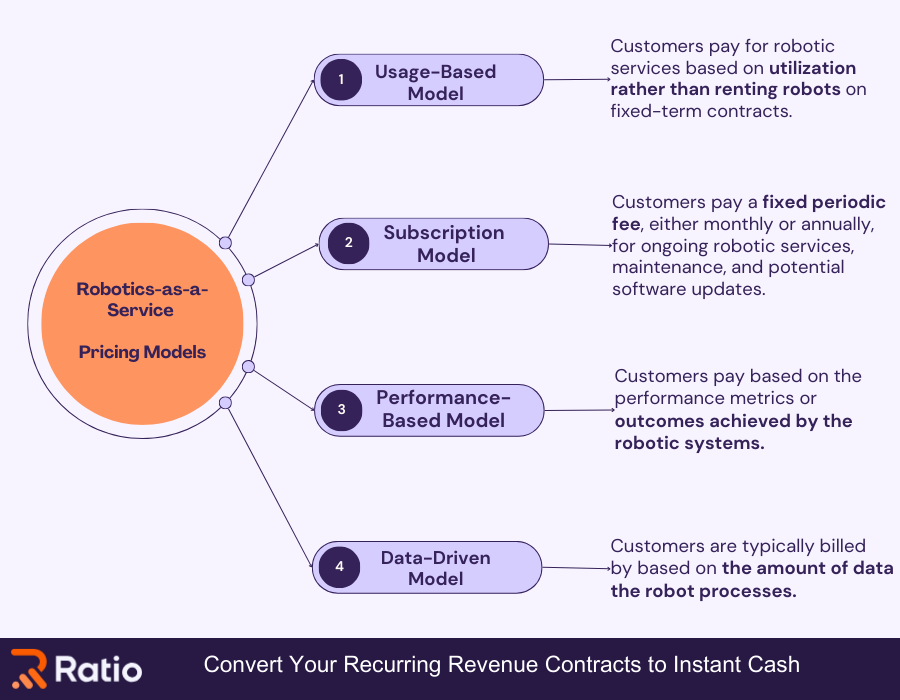 Robotics-as-a-Service

Pricing Models

1 Usage-Based Model

Customers pay for robotic services based on utilization rather than renting robots on fixed-term contracts.

2 Subscription Model

Customers pay a fixed periodic fee, either monthly or annually, for ongoing robotic services, maintenance, and potential software updates.

3 Performance-Based Model

Customers pay based on the performance metrics or outcomes achieved by the robotic systems.

4 Data-Driven Model

Customers are typically billed by based on the amount of data the robot processes.

Ratio

Convert Your Recurring Revenue Contracts to Instant Cash